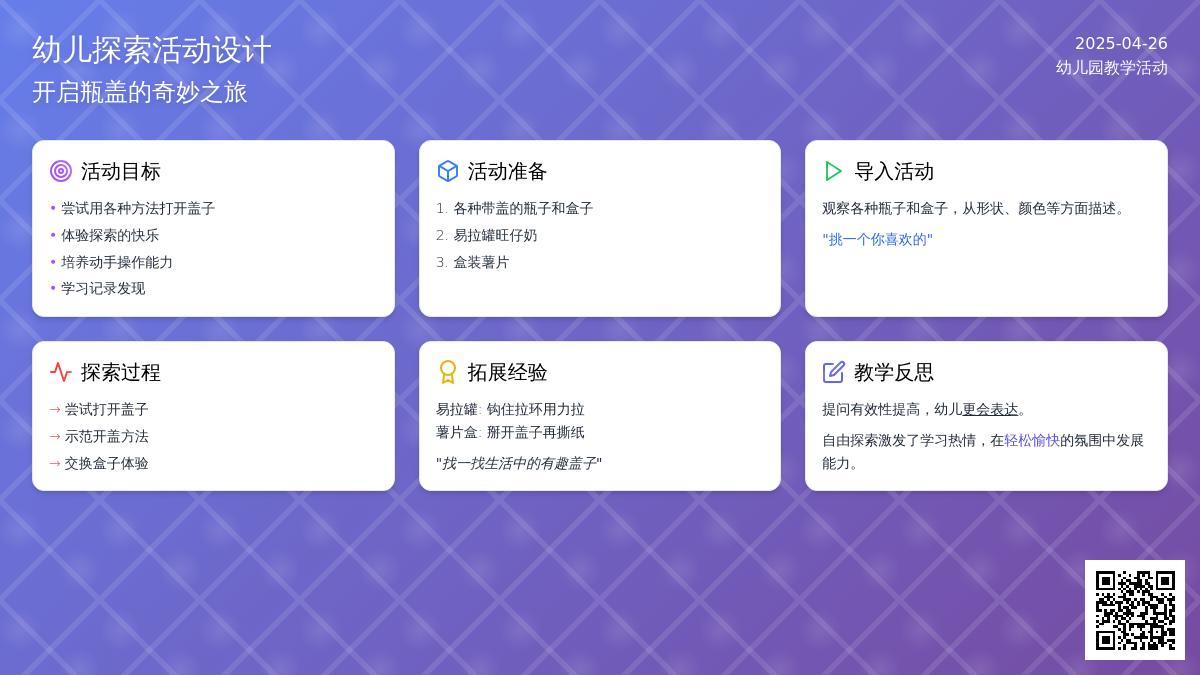 幼儿探索活动设计
开启瓶盖的奇妙之旅

2025-04-26
幼儿园教学活动

活动目标

• 尝试用各种方法打开盖子
• 体验探索的快乐
• 培养动手操作能力
• 学习记录发现

活动准备

1. 各种带盖的瓶子和盒子
2. 易拉罐旺仔奶
3. 盒装薯片

导入活动

观察各种瓶子和盒子，从形状、颜色等方面描述。

"挑一个你喜欢的"

探索过程

→ 尝试打开盖子
→ 示范开盖方法
→ 交换盒子体验

拓展经验

易拉罐: 钩住拉环用力拉
薯片盒: 掰开盖子再撕纸

"找一找生活中的有趣盖子"

教学反思

提问有效性提高，幼儿更会表达。

自由探索激发了学习热情，在轻松愉快的氛围中发展能力。